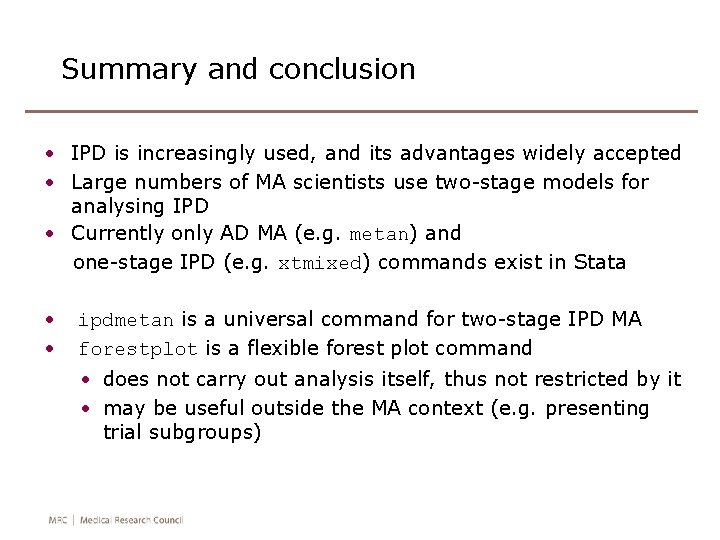 Summary and conclusion

• IPD is increasingly used, and its advantages widely accepted
• Large numbers of MA scientists use two-stage models for analysing IPD
• Currently only AD MA (e.g. metan) and one-stage IPD (e.g. xtmixed) commands exist in Stata

• ipdmetan is a universal command for two-stage IPD MA
• forestplot is a flexible forest plot command
  • does not carry out analysis itself, thus not restricted by it
  • may be useful outside the MA context (e.g. presenting trial subgroups)

MRC | Medical Research Council